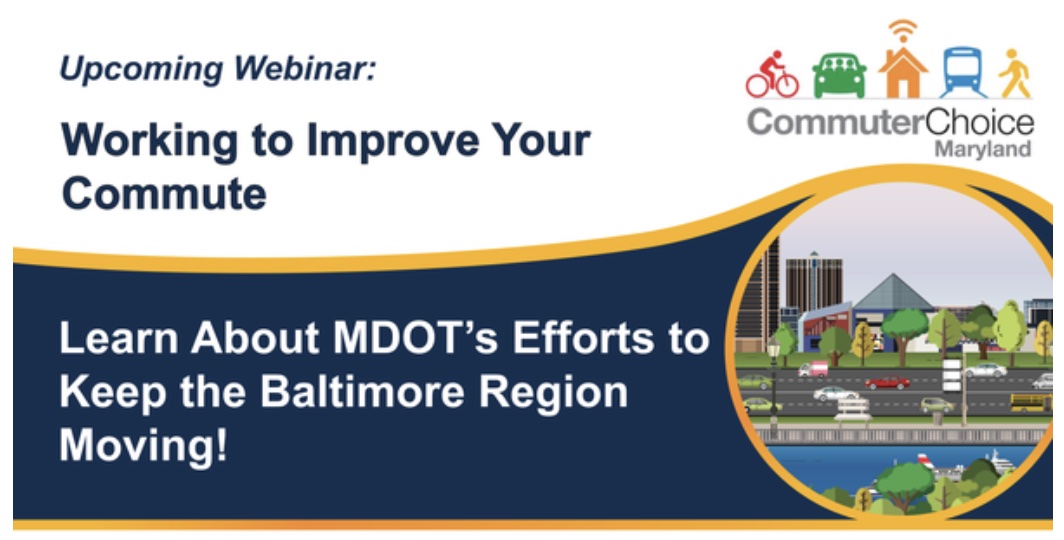 Upcoming Webinar:

Working to Improve Your Commute

CommuterChoice
Maryland

Learn About MDOT's Efforts to Keep the Baltimore Region Moving!